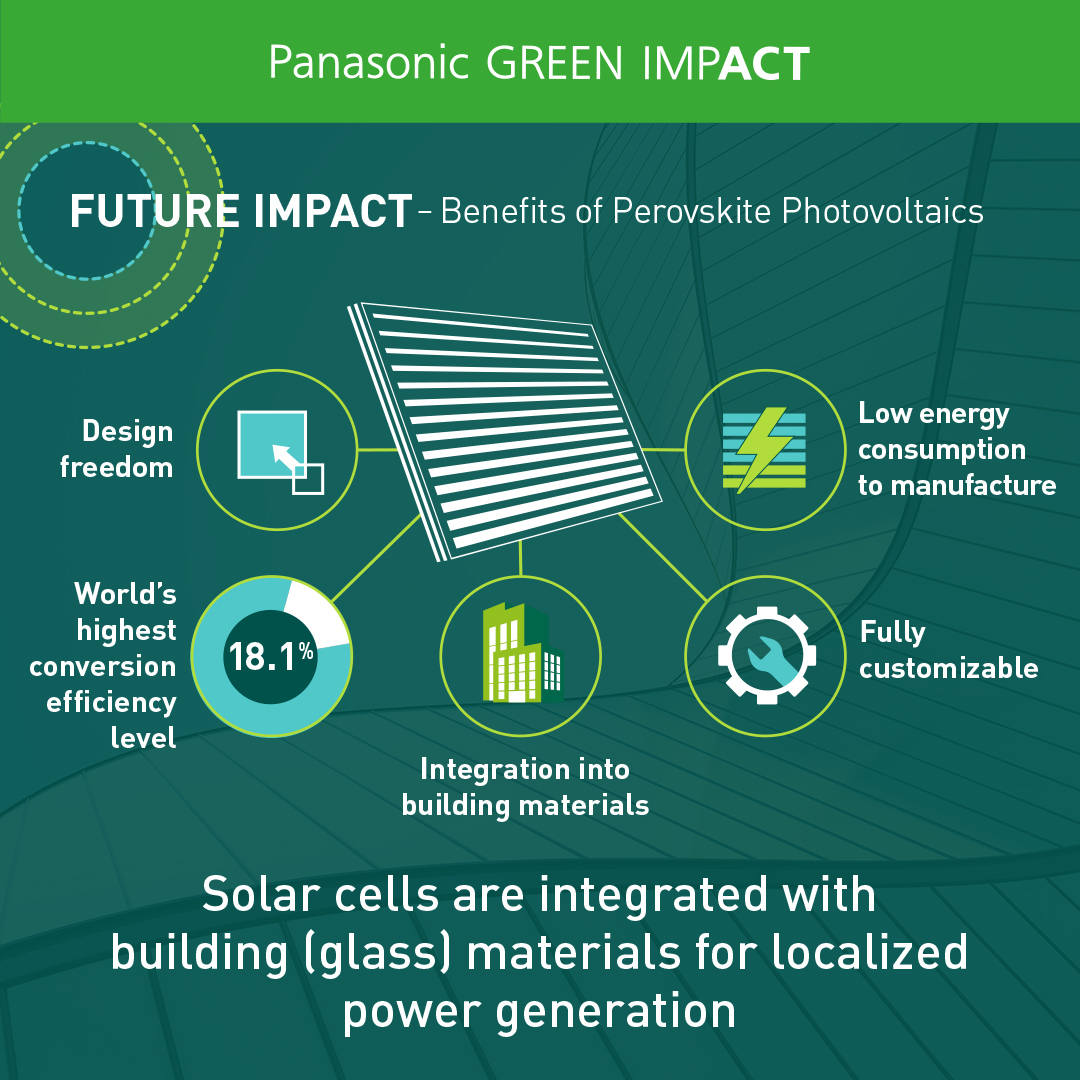 Panasonic GREEN IMPACT

FUTURE IMPACT – Benefits of Perovskite Photovoltaics

Design freedom

Low energy consumption to manufacture

World's highest conversion efficiency level

18.1%

Integration into building materials

Fully customizable

Solar cells are integrated with building (glass) materials for localized power generation